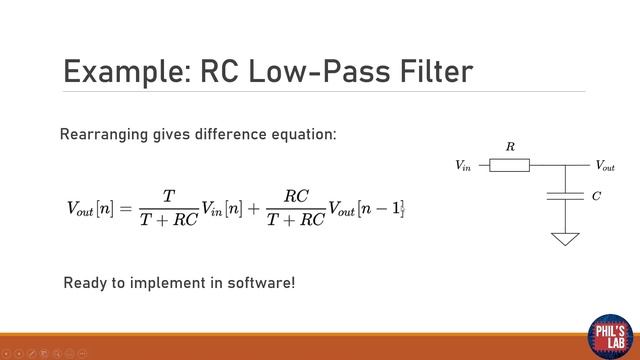 Example: RC Low-Pass Filter

Rearranging gives difference equation:

$V_{out}[n] = \frac{T}{T+RC}V_{in}[n] + \frac{RC}{T+RC}V_{out}[n-1]$

$R$

$V_{in}$

$V_{out}$

$C$

Ready to implement in software!

PHIL'S LAB